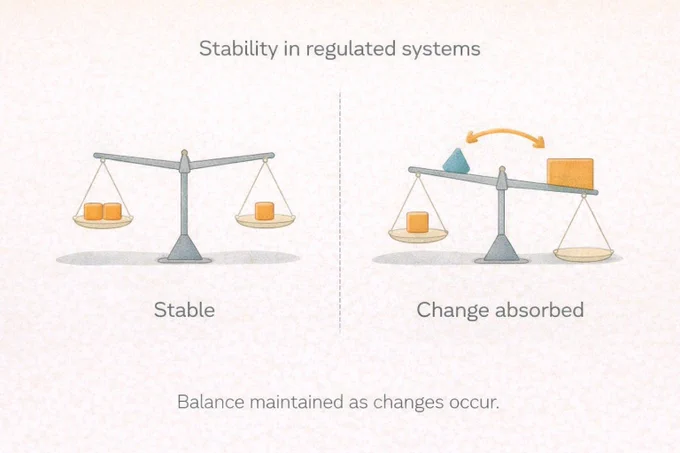 Stability in regulated systems

Stable

Change absorbed

Balance maintained as changes occur.